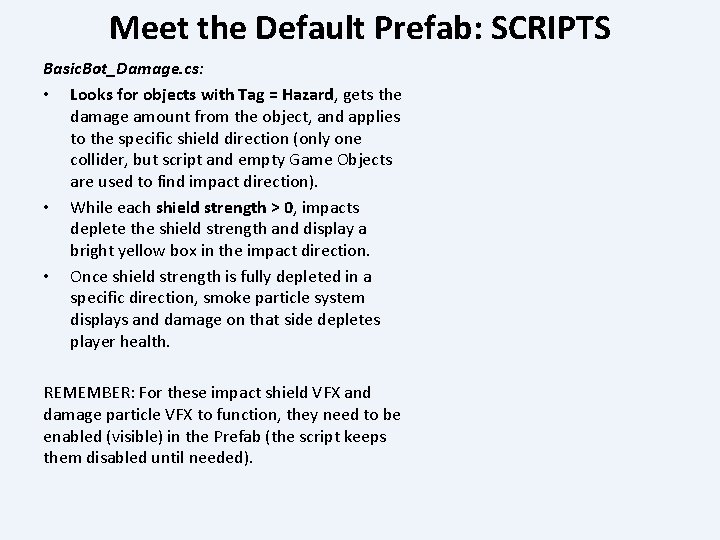 Meet the Default Prefab: SCRIPTS

BasicBot_Damage.cs:

• Looks for objects with Tag = Hazard, gets the damage amount from the object, and applies to the specific shield direction (only one collider, but script and empty Game Objects are used to find impact direction).
• While each shield strength > 0, impacts deplete the shield strength and display a bright yellow box in the impact direction.
• Once shield strength is fully depleted in a specific direction, smoke particle system displays and damage on that side depletes player health.

REMEMBER: For these impact shield VFX and damage particle VFX to function, they need to be enabled (visible) in the Prefab (the script keeps them disabled until needed).